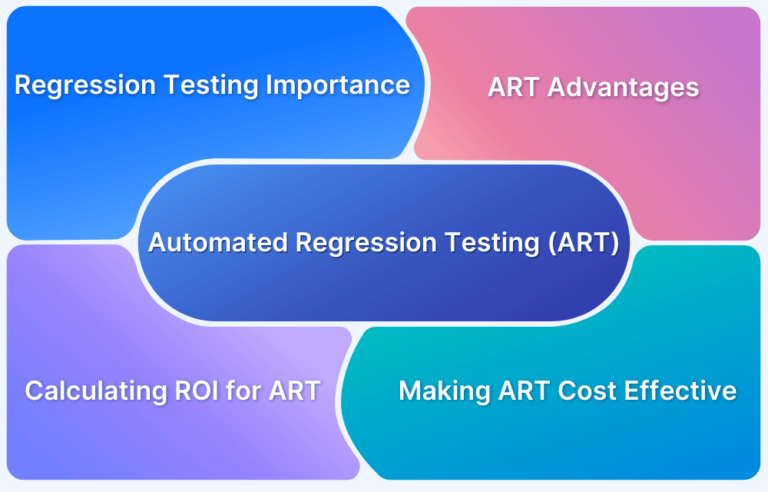 Regression Testing Importance

ART Advantages

Automated Regression Testing (ART)

Calculating ROI for ART

Making ART Cost Effective